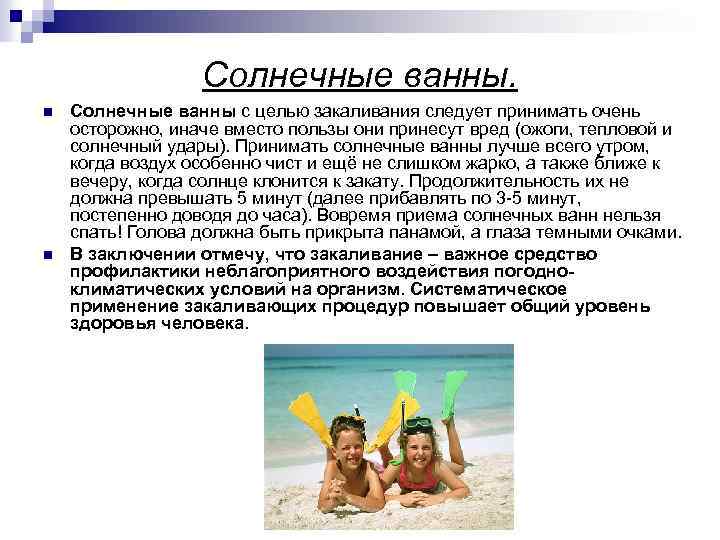 Солнечные ванны.

Солнечные ванны с целью закаливания следует принимать очень осторожно, иначе вместо пользы они принесут вред (ожоги, тепловой и солнечный удары). Принимать солнечные ванны лучше всего утром, когда воздух особенно чист и ещё не слишком жарко, а также ближе к вечеру, когда солнце клонится к закату. Продолжительность их не должна превышать 5 минут (далее прибавлять по 3-5 минут, постепенно доводя до часа). Вовремя приема солнечных ванн нельзя спать! Голова должна быть прикрыта панамой, а глаза темными очками.

В заключении отмечу, что закаливание – важное средство профилактики неблагоприятного воздействия погодно-климатических условий на организм. Систематическое применение закаливающих процедур повышает общий уровень здоровья человека.